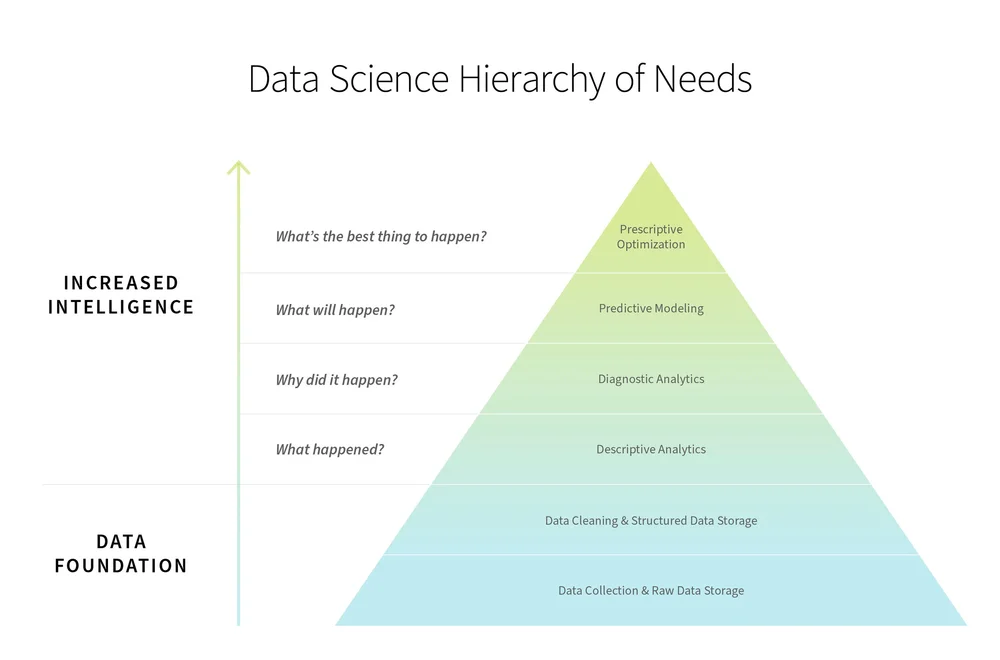 Data Science Hierarchy of Needs

INCREASED INTELLIGENCE

What's the best thing to happen?

Prescriptive Optimization

What will happen?

Predictive Modeling

Why did it happen?

Diagnostic Analytics

What happened?

Descriptive Analytics

DATA FOUNDATION

Data Cleaning & Structured Data Storage

Data Collection & Raw Data Storage